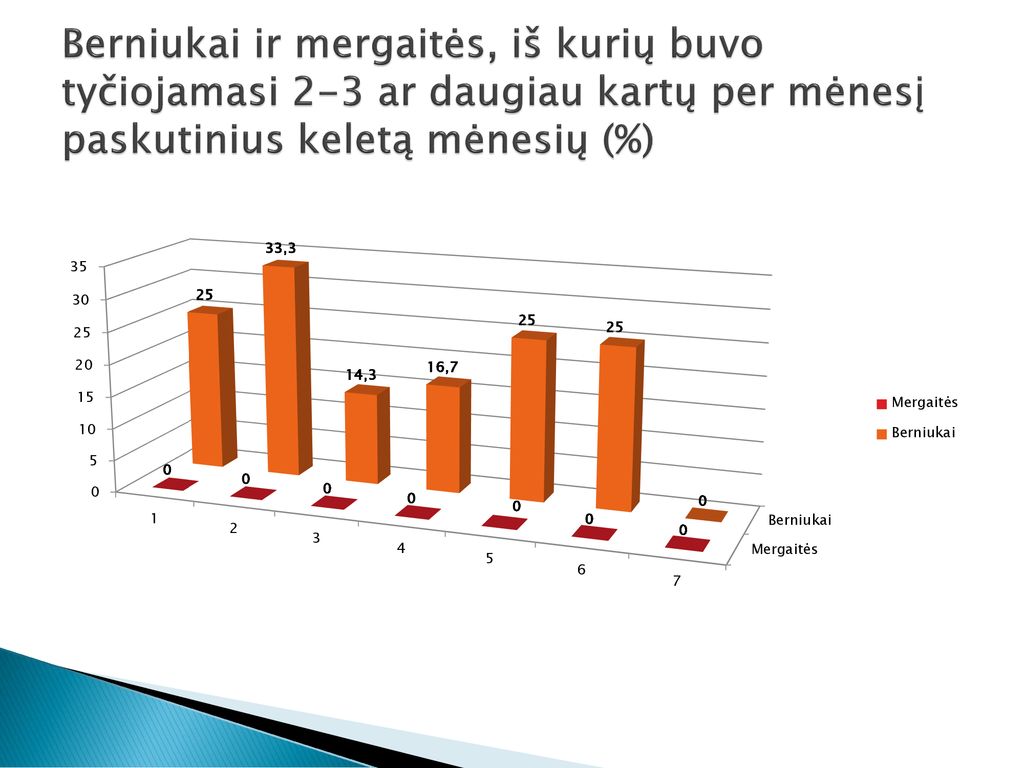 Berniukai ir mergaitės, iš kurių buvo tyčiojamasi 2-3 ar daugiau kartų per mėnesį paskutinius keletą mėnesių (%)

35
30
25
20
15
10
5
0

25
33,3
14,3
16,7
25
25
0

0
0
0
0
0
0
0

1
2
3
4
5
6
7

Berniukai
Mergaitės

Mergaitės
Berniukai